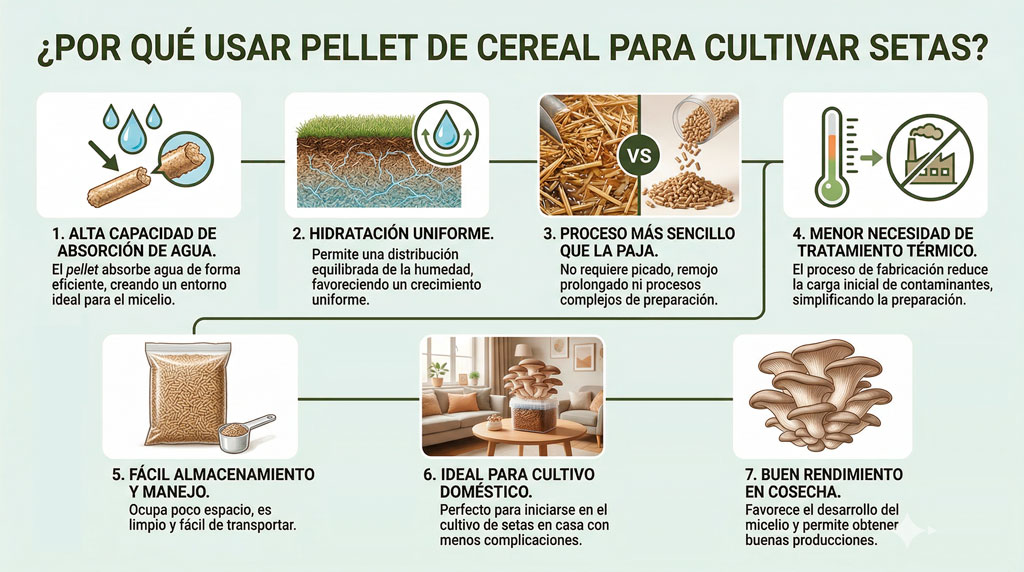 ¿POR QUÉ USAR PELLET DE CEREAL PARA CULTIVAR SETAS?

1. ALTA CAPACIDAD DE ABSORCIÓN DE AGUA.
El pellet absorbe agua de forma eficiente, creando un entorno ideal para el micelio.

2. HIDRATACIÓN UNIFORME.
Permite una distribución equilibrada de la humedad, favoreciendo un crecimiento uniforme.

VS

3. PROCESO MÁS SENCILLO QUE LA PAJA.
No requiere picado, remojo prolongado ni procesos complejos de preparación.

4. MENOR NECESIDAD DE TRATAMIENTO TÉRMICO.
El proceso de fabricación reduce la carga inicial de contaminantes, simplificando la preparación.

5. FÁCIL ALMACENAMIENTO Y MANEJO.
Ocupa poco espacio, es limpio y fácil de transportar.

6. IDEAL PARA CULTIVO DOMÉSTICO.
Perfecto para iniciarse en el cultivo de setas en casa con menos complicaciones.

7. BUEN RENDIMIENTO EN COSECHA.
Favorece el desarrollo del micelio y permite obtener buenas producciones.